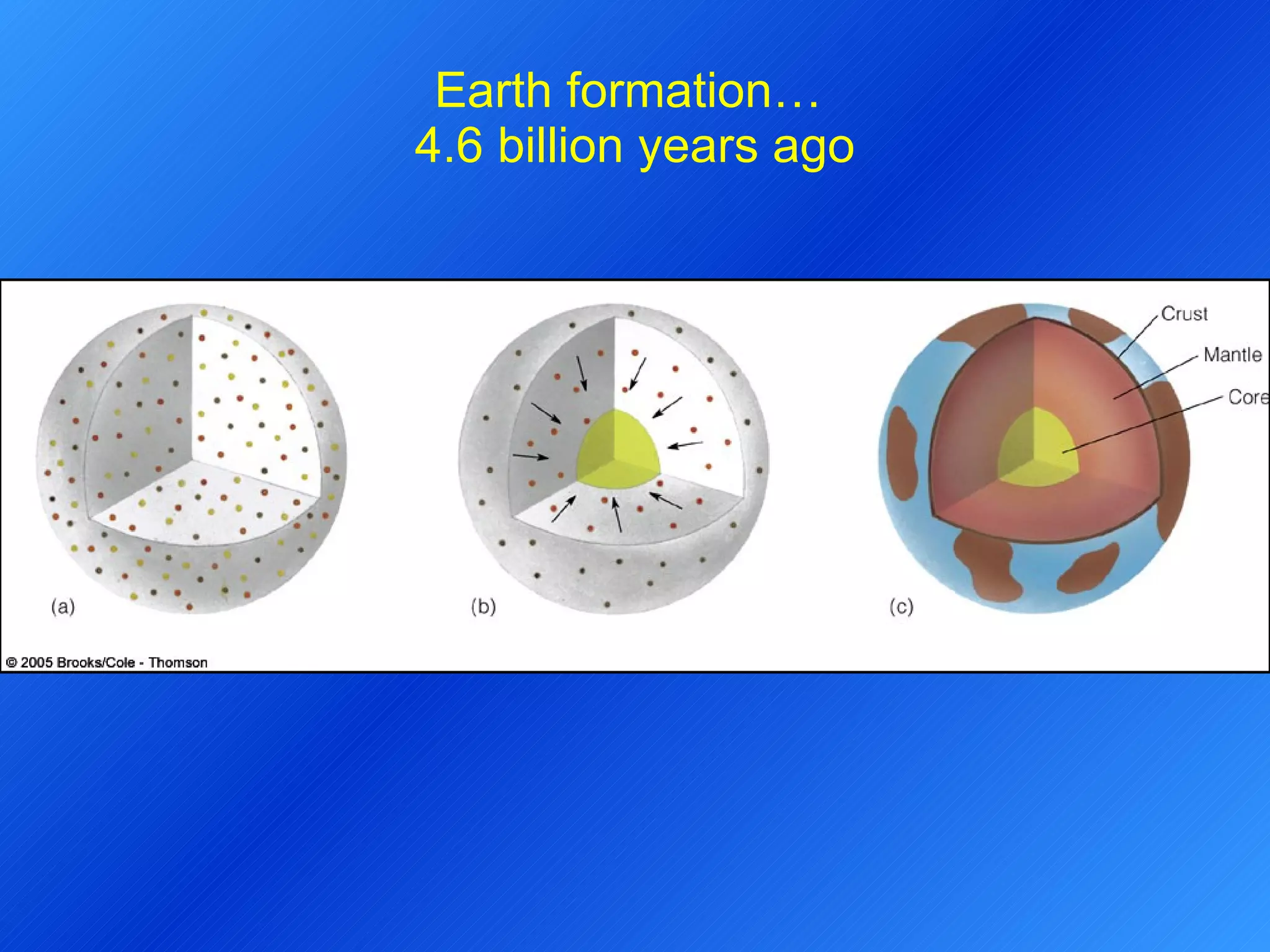 Earth formation…
4.6 billion years ago

Crust
Mantle
Core

(a)

(b)

(c)

© 2005 Brooks/Cole - Thomson